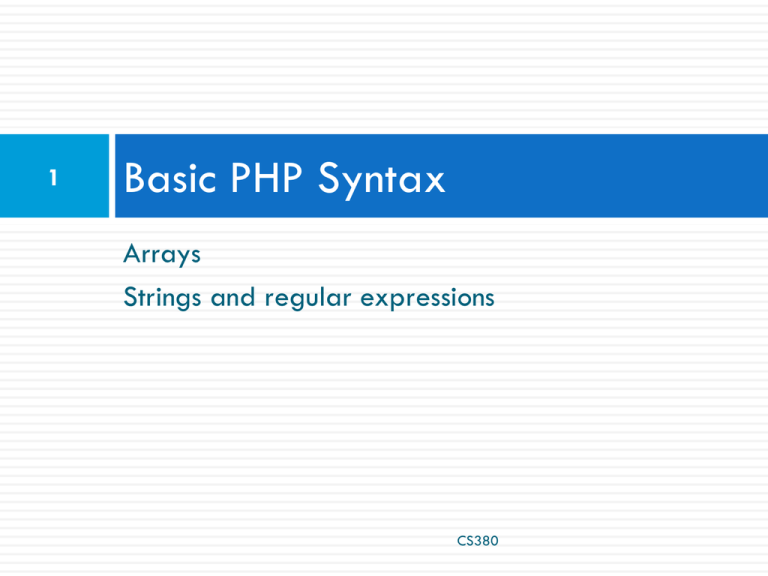 1

Basic PHP Syntax

Arrays

Strings and regular expressions

CS380